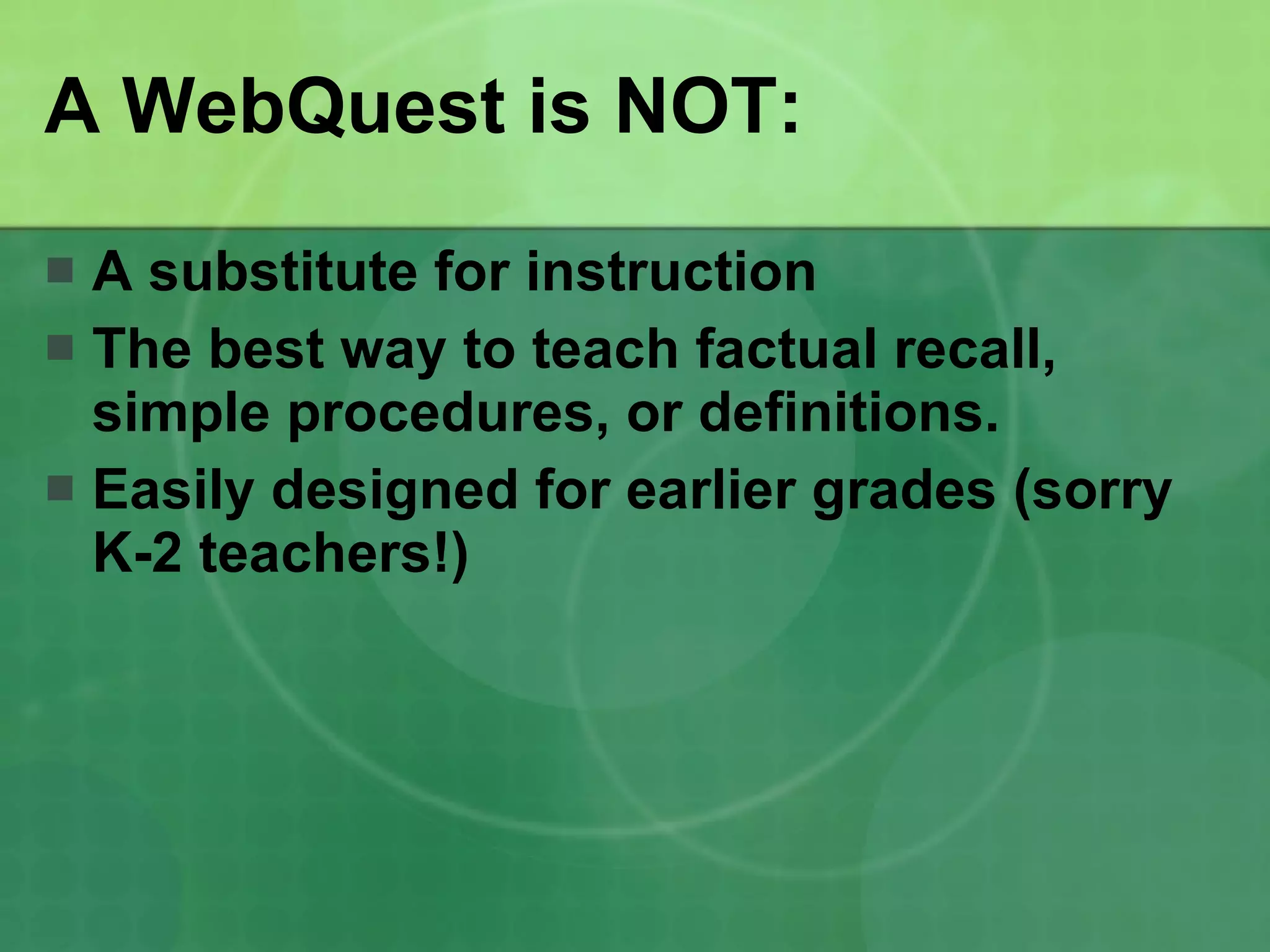 A WebQuest is NOT:

- A substitute for instruction
- The best way to teach factual recall, simple procedures, or definitions.
- Easily designed for earlier grades (sorry K-2 teachers!)